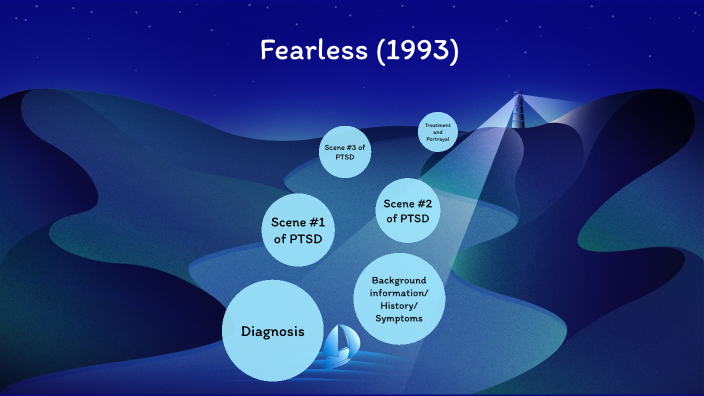 Fearless (1993)

Diagnosis

Background information/ History/ Symptoms

Scene #1 of PTSD

Scene #2 of PTSD

Scene #3 of PTSD

Treatment and Portrayal